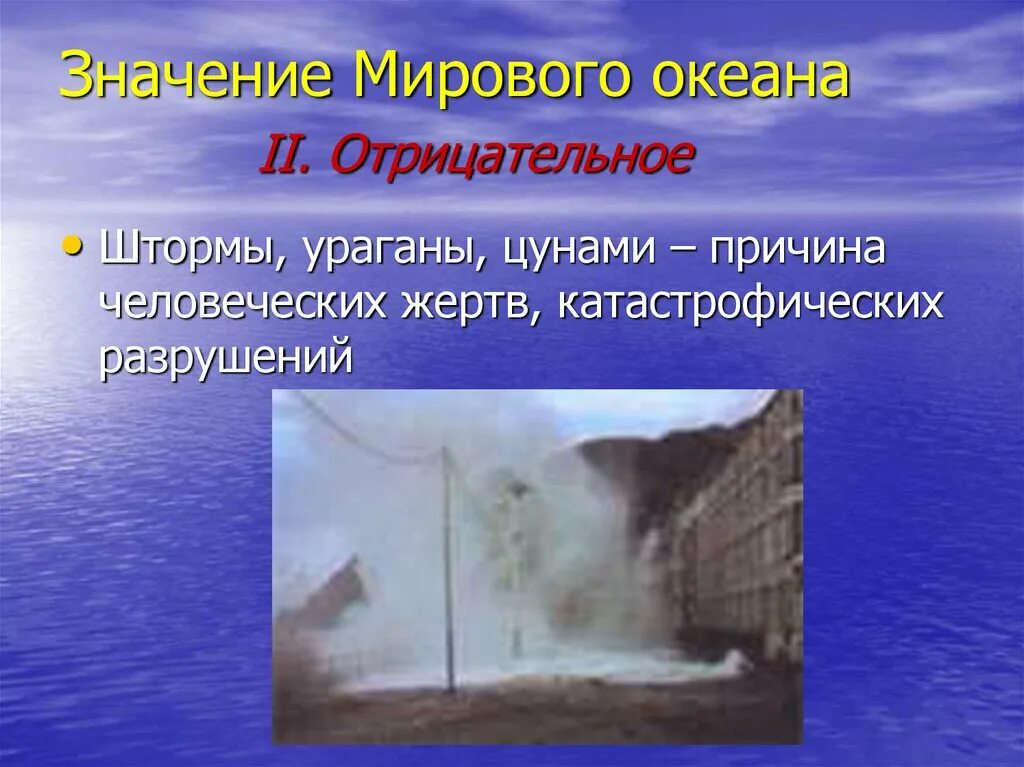 Значение Мирового океана

II. Отрицательное

• Штормы, ураганы, цунами – причина человеческих жертв, катастрофических разрушений